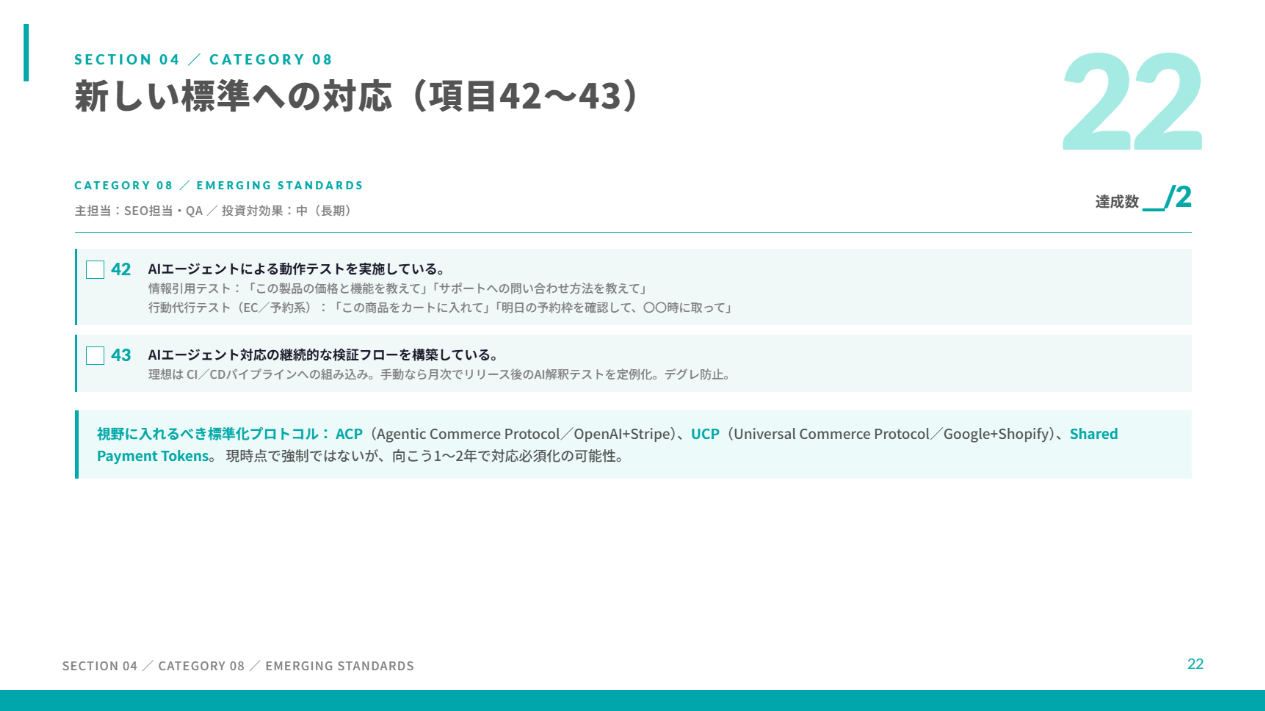 SECTION 04 ／ CATEGORY 08

新しい標準への対応（項目42〜43）

22

CATEGORY 08 ／ EMERGING STANDARDS

主担当：SEO担当・QA ／ 投資対効果：中（長期）

達成数 __/2

42 AIエージェントによる動作テストを実施している。
情報引用テスト：「この製品の価格と機能を教えて」「サポートへの問い合わせ方法を教えて」
行動代行テスト（EC／予約系）：「この商品をカートに入れて」「明日の予約枠を確認して、〇〇時に取って」

43 AIエージェント対応の継続的な検証フローを構築している。
理想は CI／CDパイプラインへの組み込み。手動なら月次でリリース後のAI解釈テストを定例化。デグレ防止。

視野に入れるべき標準化プロトコル： ACP（Agentic Commerce Protocol／OpenAI+Stripe）、UCP（Universal Commerce Protocol／Google+Shopify）、Shared Payment Tokens。 現時点で強制ではないが、向こう1〜2年で対応必須化の可能性。

SECTION 04 ／ CATEGORY 08 ／ EMERGING STANDARDS

22